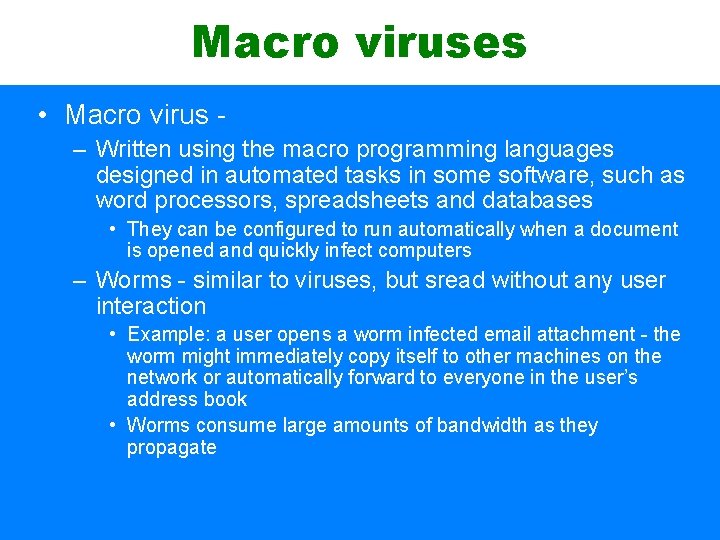 Macro viruses

• Macro virus -

– Written using the macro programming languages designed in automated tasks in some software, such as word processors, spreadsheets and databases

• They can be configured to run automatically when a document is opened and quickly infect computers

– Worms - similar to viruses, but sread without any user interaction

• Example: a user opens a worm infected email attachment - the worm might immediately copy itself to other machines on the network or automatically forward to everyone in the user's address book

• Worms consume large amounts of bandwidth as they propagate